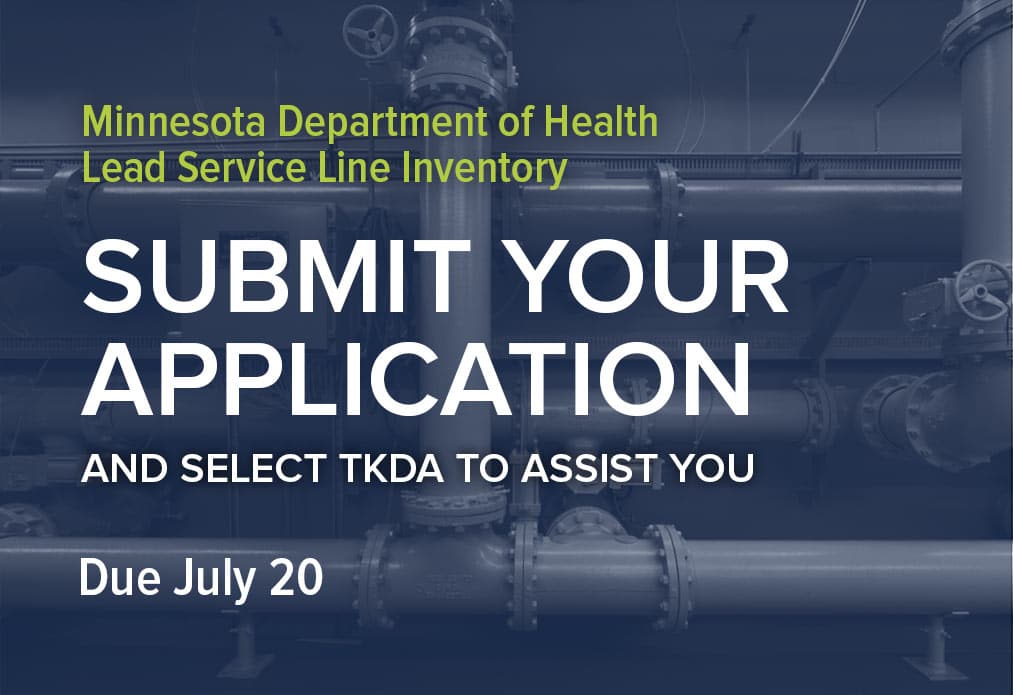 Minnesota Department of Health
Lead Service Line Inventory

SUBMIT YOUR APPLICATION

AND SELECT TKDA TO ASSIST YOU

Due July 20